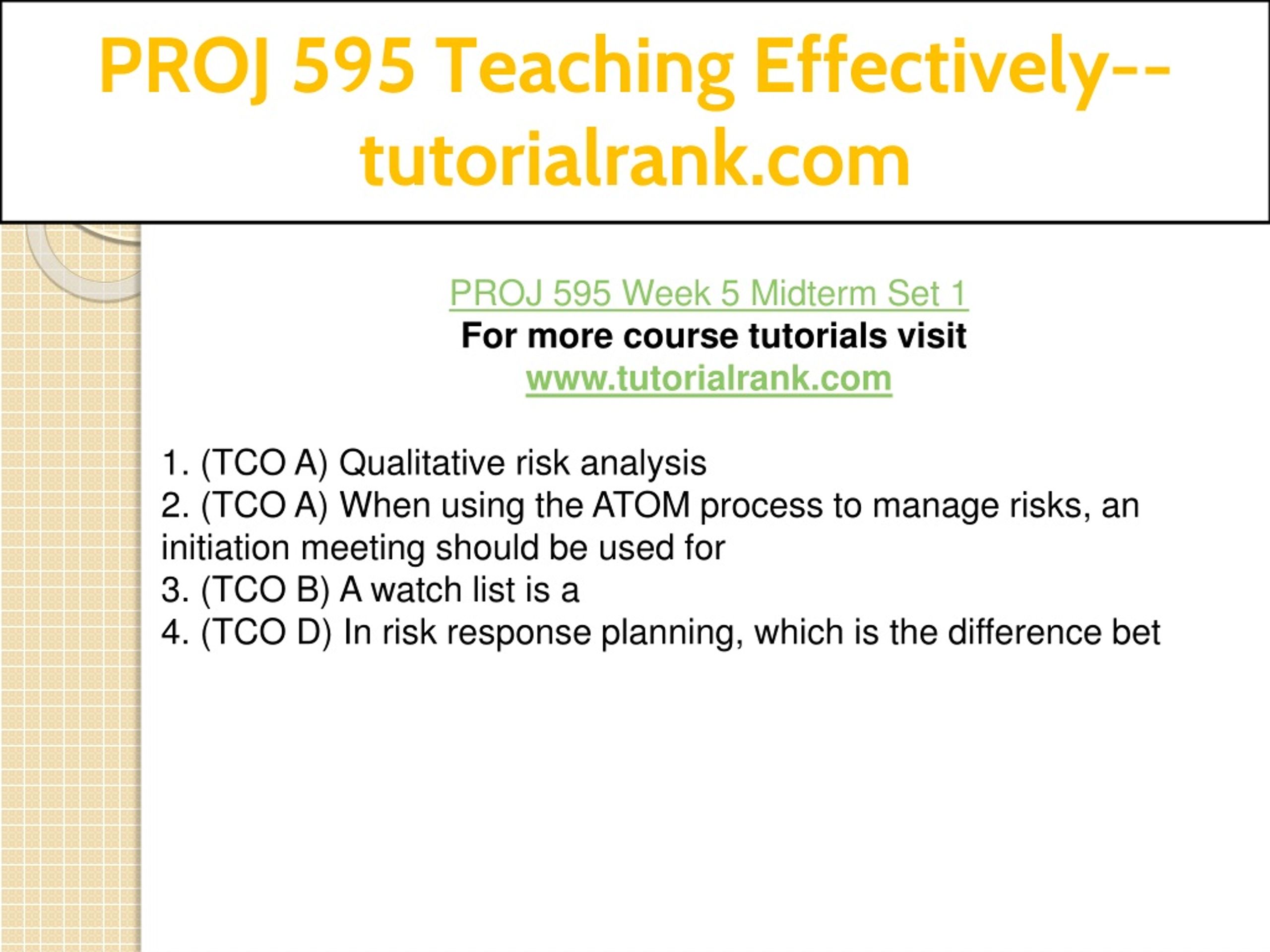 PROJ 595 Teaching Effectively--tutorialrank.com

PROJ 595 Week 5 Midterm Set 1
For more course tutorials visit
www.tutorialrank.com

1. (TCO A) Qualitative risk analysis
2. (TCO A) When using the ATOM process to manage risks, an initiation meeting should be used for
3. (TCO B) A watch list is a
4. (TCO D) In risk response planning, which is the difference bet